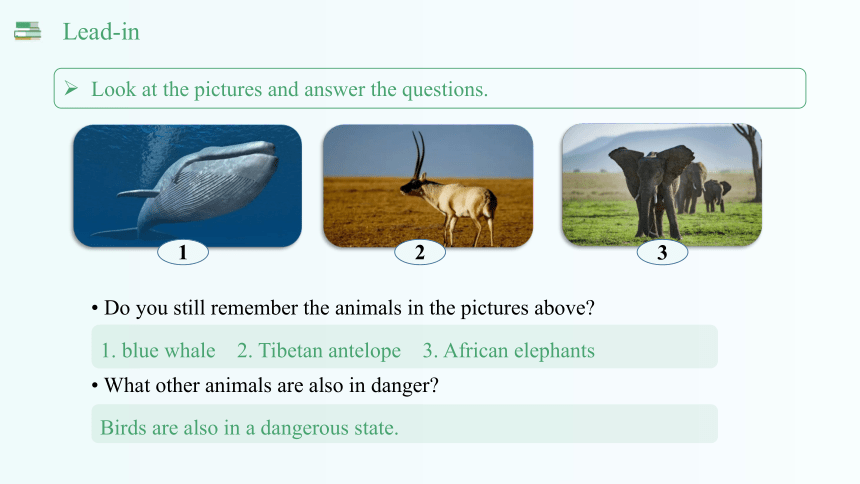 Lead-in

➢ Look at the pictures and answer the questions.

1

2

3

• Do you still remember the animals in the pictures above?

1. blue whale  2. Tibetan antelope  3. African elephants

• What other animals are also in danger?

Birds are also in a dangerous state.